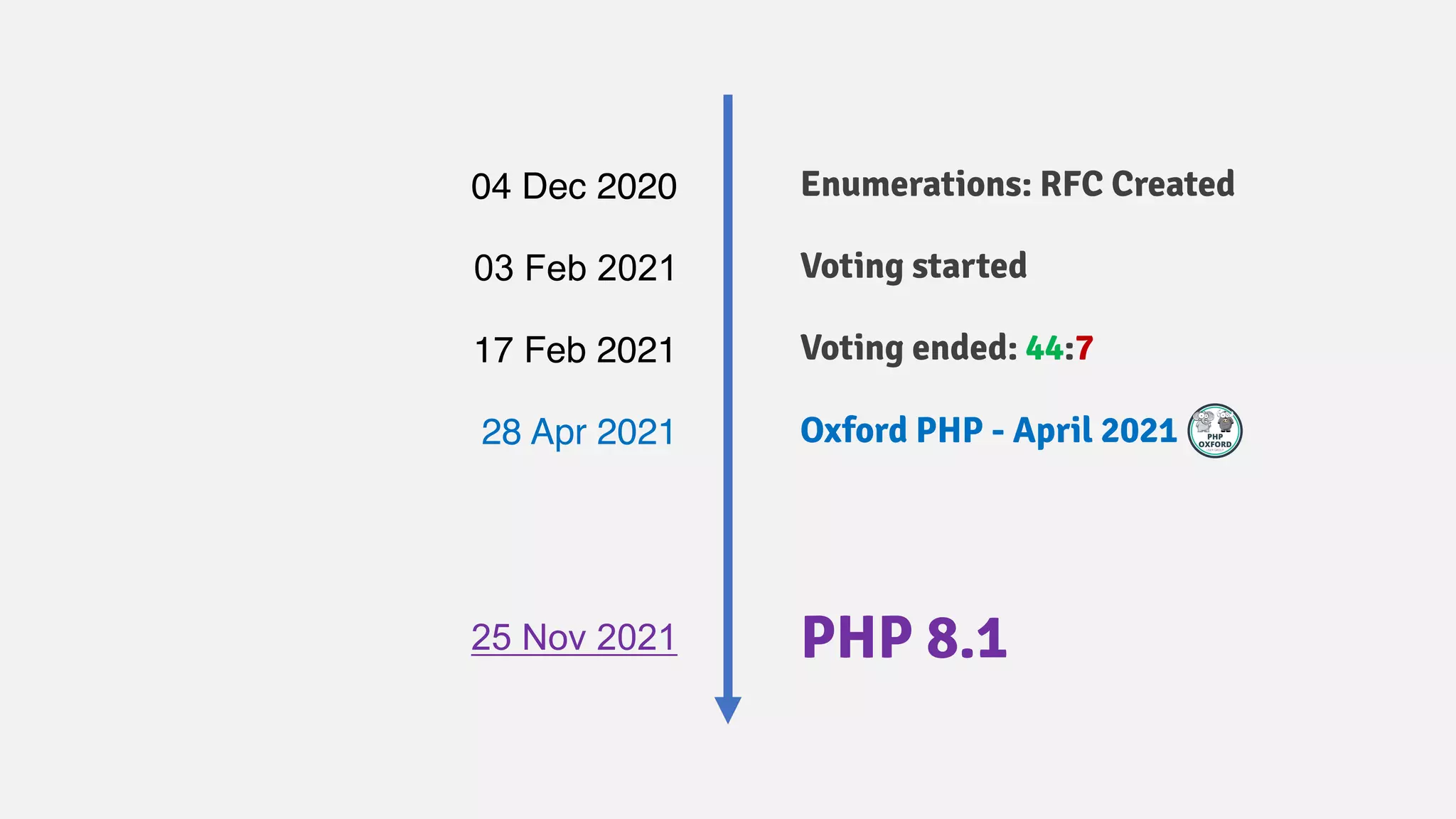 04 Dec 2020 Enumerations: RFC Created

03 Feb 2021 Voting started

17 Feb 2021 Voting ended: 44:7

28 Apr 2021 Oxford PHP - April 2021 PHP OXFORD

25 Nov 2021 PHP 8.1